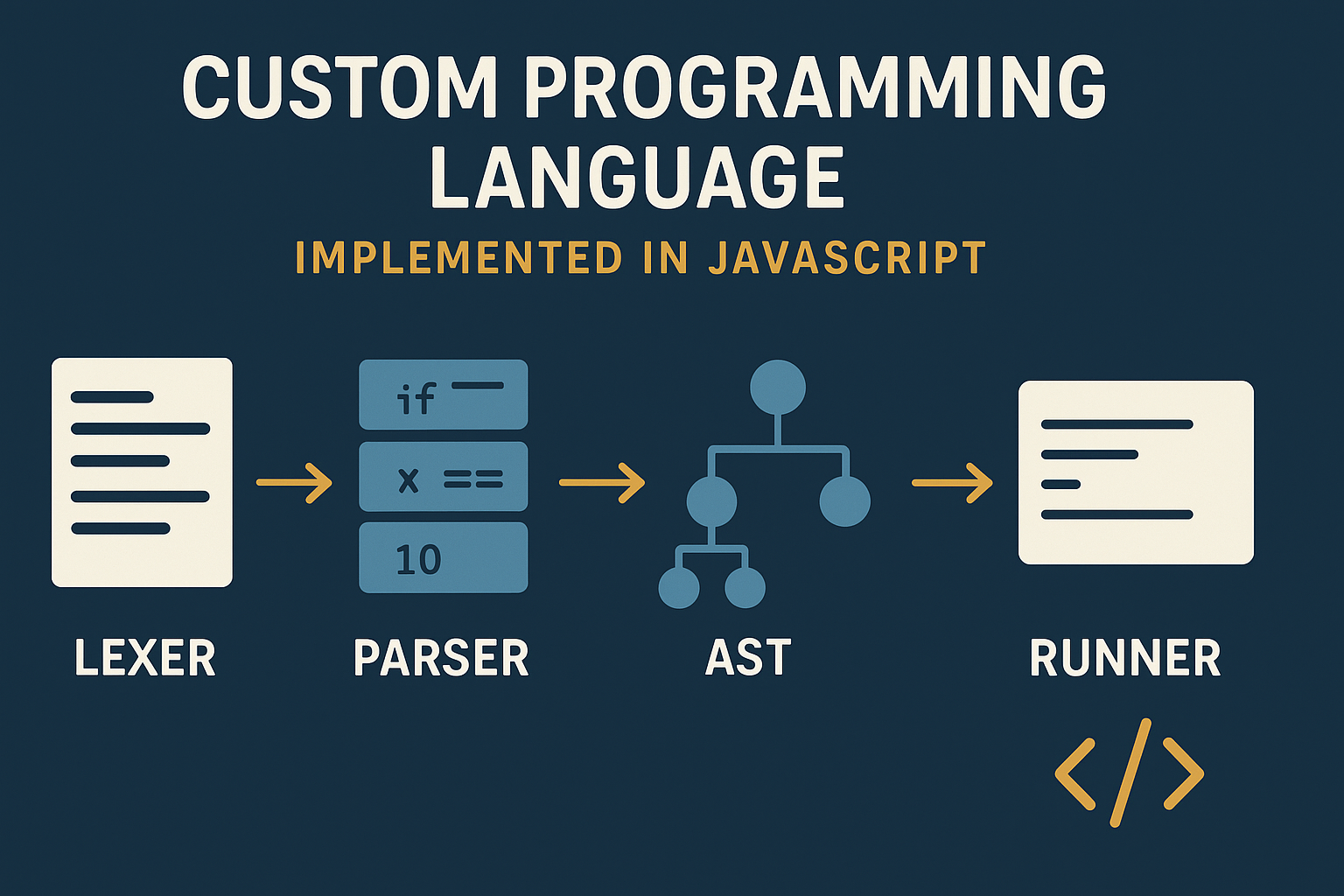 CUSTOM PROGRAMMING LANGUAGE

IMPLEMENTED IN JAVASCRIPT

if

x ==

10

LEXER

PARSER

AST

RUNNER

</>